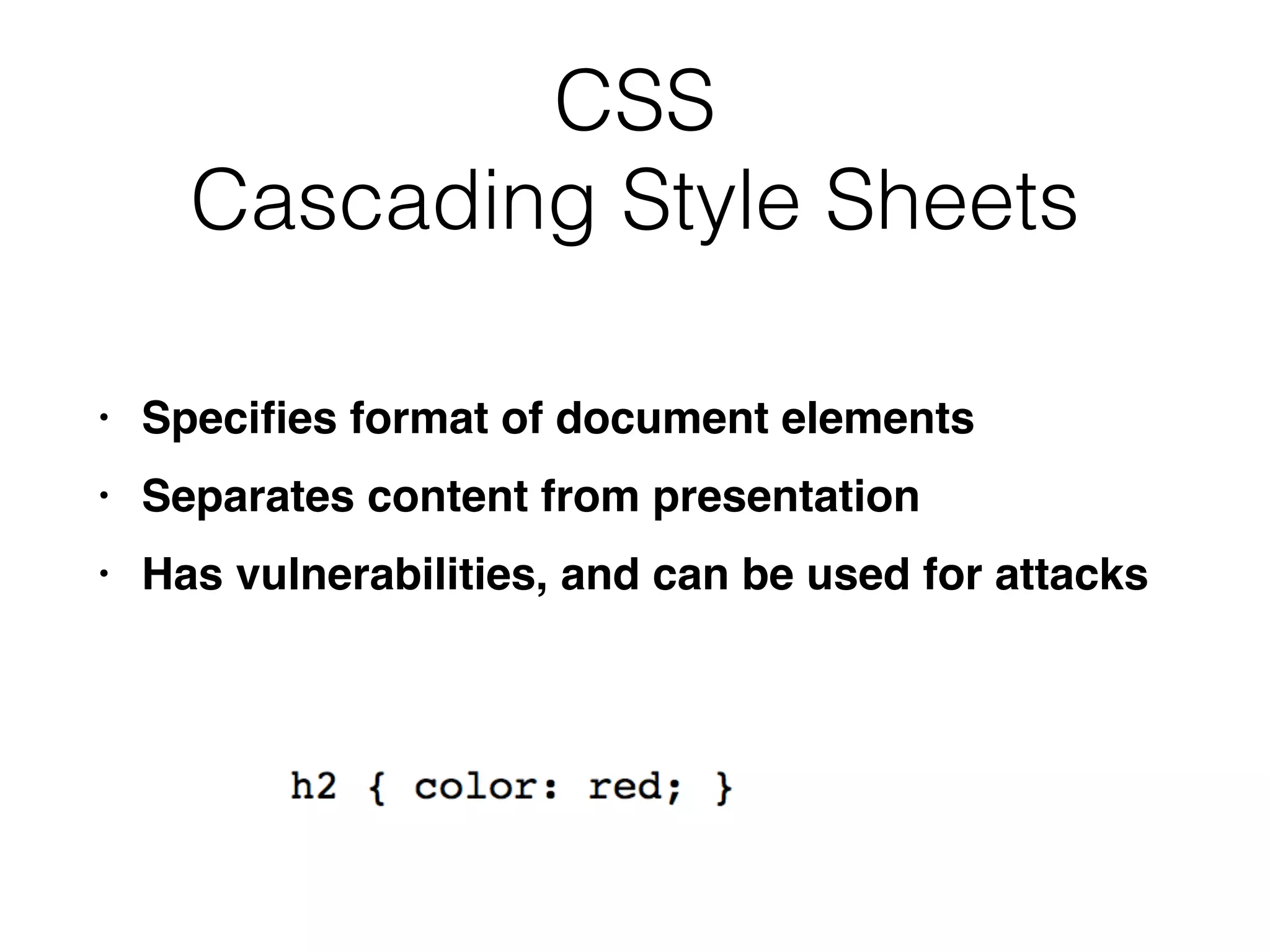 CSS
Cascading Style Sheets

• Specifies format of document elements
• Separates content from presentation
• Has vulnerabilities, and can be used for attacks

h2 { color: red; }